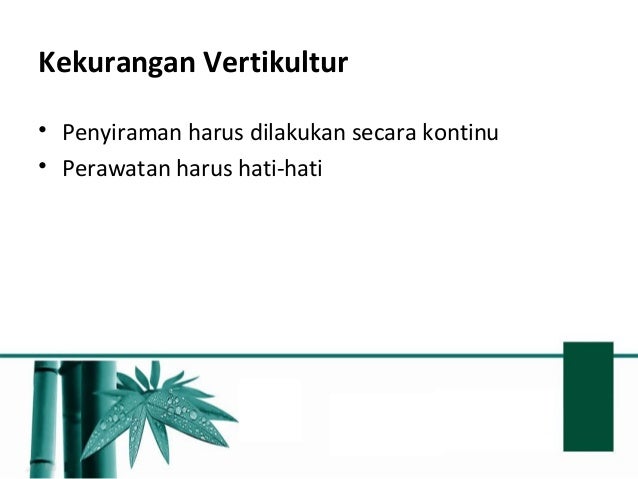 Kekurangan Vertikultur

• Penyiraman harus dilakukan secara kontinu
• Perawatan harus hati-hati